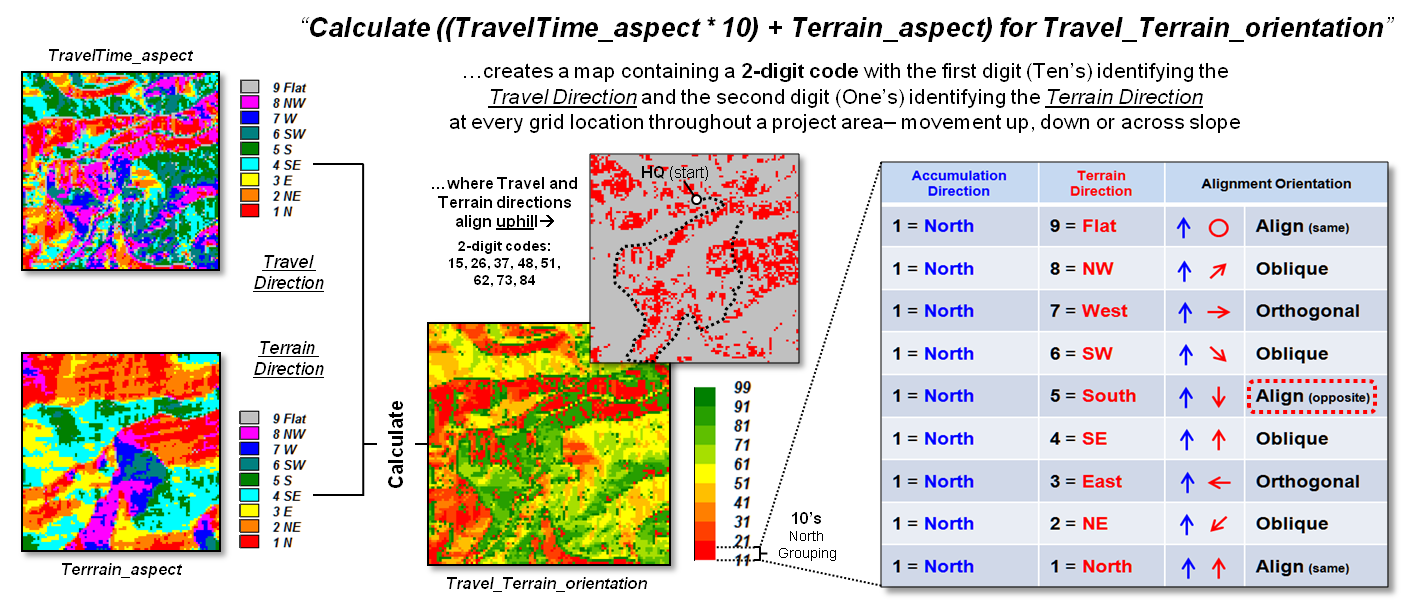 "Calculate ((TravelTime_aspect * 10) + Terrain_aspect) for Travel_Terrain_orientation"

…creates a map containing a 2-digit code with the first digit (Ten's) identifying the Travel Direction and the second digit (One's) identifying the Terrain Direction at every grid location throughout a project area– movement up, down or across slope

TravelTime_aspect

9 Flat
8 NW
7 W
6 SW
5 S
4 SE
3 E
2 NE
1 N

Travel Direction

Terrain Direction

9 Flat
8 NW
7 W
6 SW
5 S
4 SE
3 E
2 NE
1 N

Terrrain_aspect

Calculate

…where Travel and Terrain directions align uphill→

2-digit codes: 15, 26, 37, 48, 51, 62, 73, 84

HQ (start)

99
91
81
71
61
51
41
31
21
11

10's North Grouping

Travel_Terrain_orientation

| Accumulation Direction | Terrain Direction | Alignment Orientation | |
|---|---|---|---|
| 1 = North | 9 = Flat | ↑ ○ | Align (same) |
| 1 = North | 8 = NW | ↑ ↗ | Oblique |
| 1 = North | 7 = West | ↑ → | Orthogonal |
| 1 = North | 6 = SW | ↑ ↘ | Oblique |
| 1 = North | 5 = South | ↑ ↓ | Align (opposite) |
| 1 = North | 4 = SE | ↑ ↑ | Oblique |
| 1 = North | 3 = East | ↑ ← | Orthogonal |
| 1 = North | 2 = NE | ↑ ↙ | Oblique |
| 1 = North | 1 = North | ↑ ↑ | Align (same) |